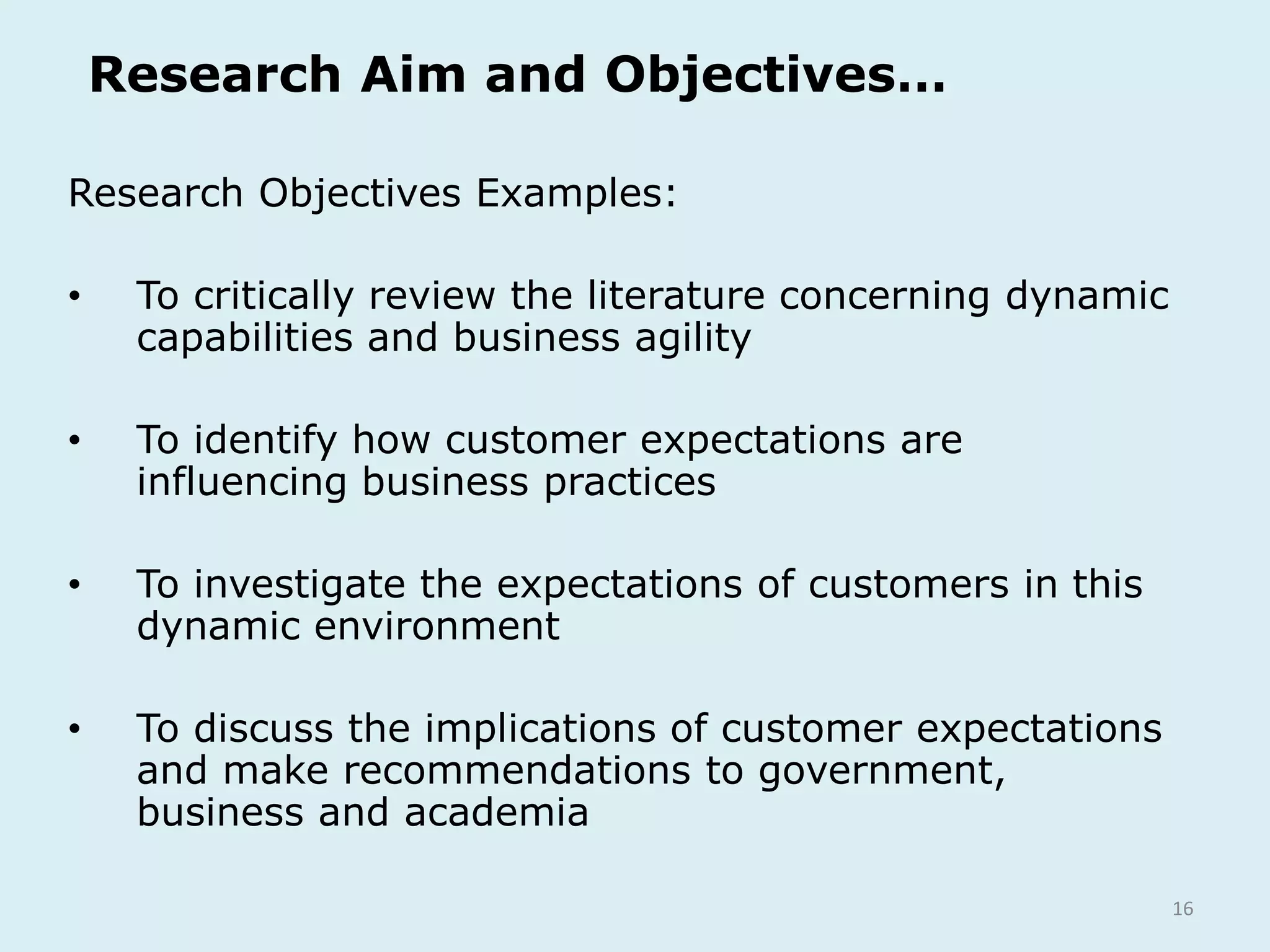 Research Aim and Objectives…

Research Objectives Examples:

• To critically review the literature concerning dynamic capabilities and business agility

• To identify how customer expectations are influencing business practices

• To investigate the expectations of customers in this dynamic environment

• To discuss the implications of customer expectations and make recommendations to government, business and academia

16